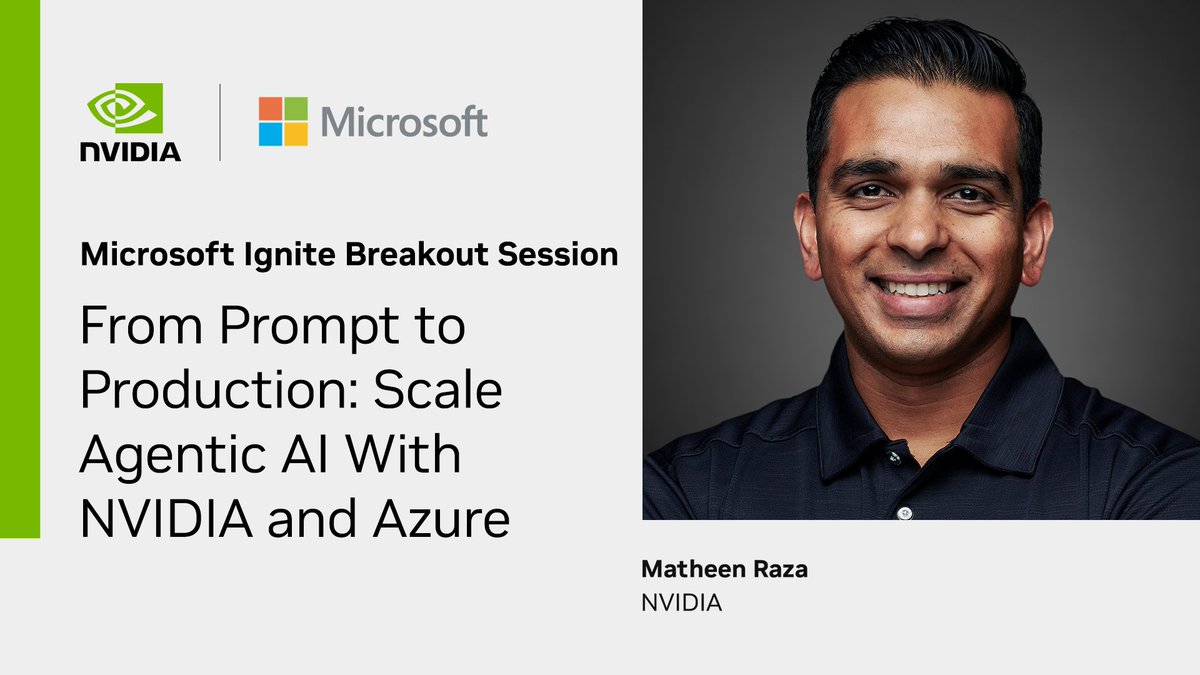 NVIDIA

Microsoft

Microsoft Ignite Breakout Session

From Prompt to Production: Scale Agentic AI With NVIDIA and Azure

Matheen Raza
NVIDIA